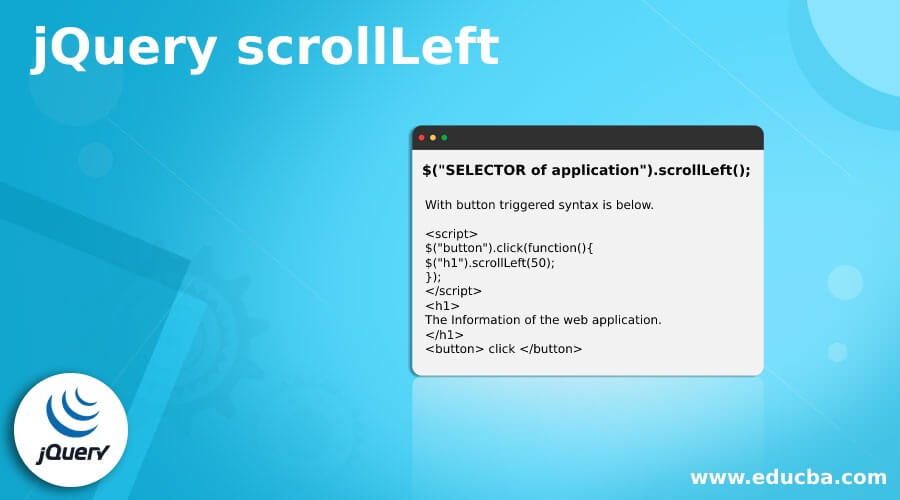 jQuery scrollLeft

$("SELECTOR of application").scrollLeft();

With button triggered syntax is below.

<script>
$("button").click(function(){
$("h1").scrollLeft(50);
});
</script>
<h1>
The Information of the web application.
</h1>
<button> click </button>

jQuery

www.educba.com